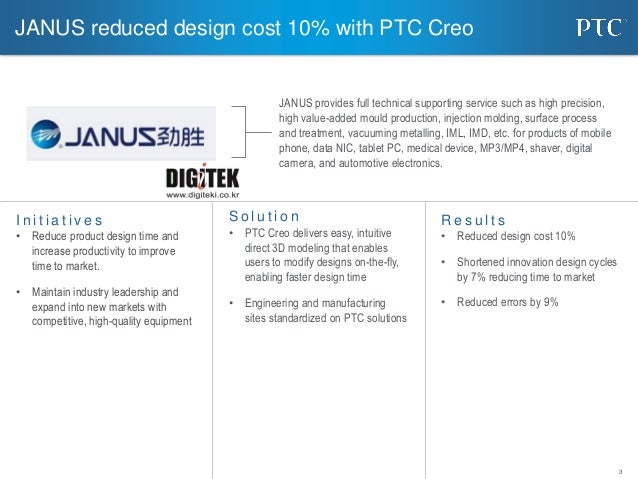 JANUS reduced design cost 10% with PTC Creo

PTC

JANUS劲胜

DIGITEK
www.digiteki.co.kr

JANUS provides full technical supporting service such as high precision, high value-added mould production, injection molding, surface process and treatment, vacuuming metalling, IML, IMD, etc. for products of mobile phone, data NIC, tablet PC, medical device, MP3/MP4, shaver, digital camera, and automotive electronics.

Initiatives
• Reduce product design time and increase productivity to improve time to market.
• Maintain industry leadership and expand into new markets with competitive, high-quality equipment

Solution
• PTC Creo delivers easy, intuitive direct 3D modeling that enables users to modify designs on-the-fly, enabling faster design time
• Engineering and manufacturing sites standardized on PTC solutions

Results
• Reduced design cost 10%
• Shortened innovation design cycles by 7% reducing time to market
• Reduced errors by 9%

3